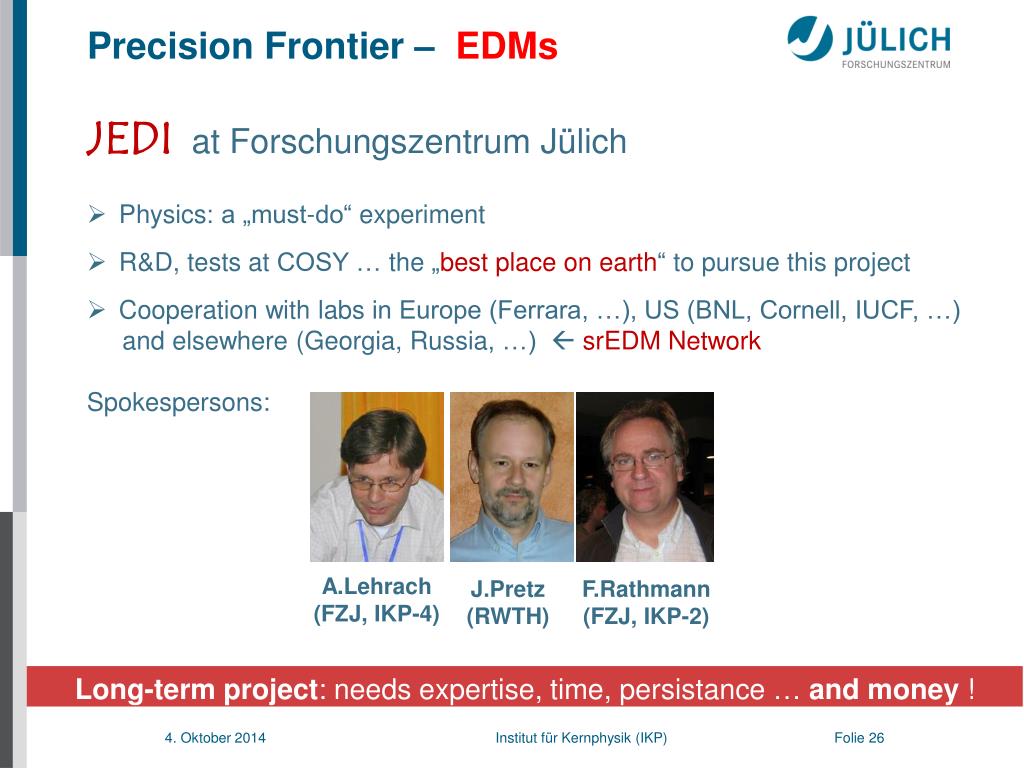 Precision Frontier – EDMs

JÜLICH
FORSCHUNGSZENTRUM

JEDI at Forschungszentrum Jülich

➢ Physics: a „must-do“ experiment

➢ R&D, tests at COSY … the „best place on earth“ to pursue this project

➢ Cooperation with labs in Europe (Ferrara, …), US (BNL, Cornell, IUCF, …) and elsewhere (Georgia, Russia, …) ← srEDM Network

Spokespersons:

A.Lehrach (FZJ, IKP-4)

J.Pretz (RWTH)

F.Rathmann (FZJ, IKP-2)

Long-term project: needs expertise, time, persistance … and money !

4. Oktober 2014

Institut für Kernphysik (IKP)

Folie 26